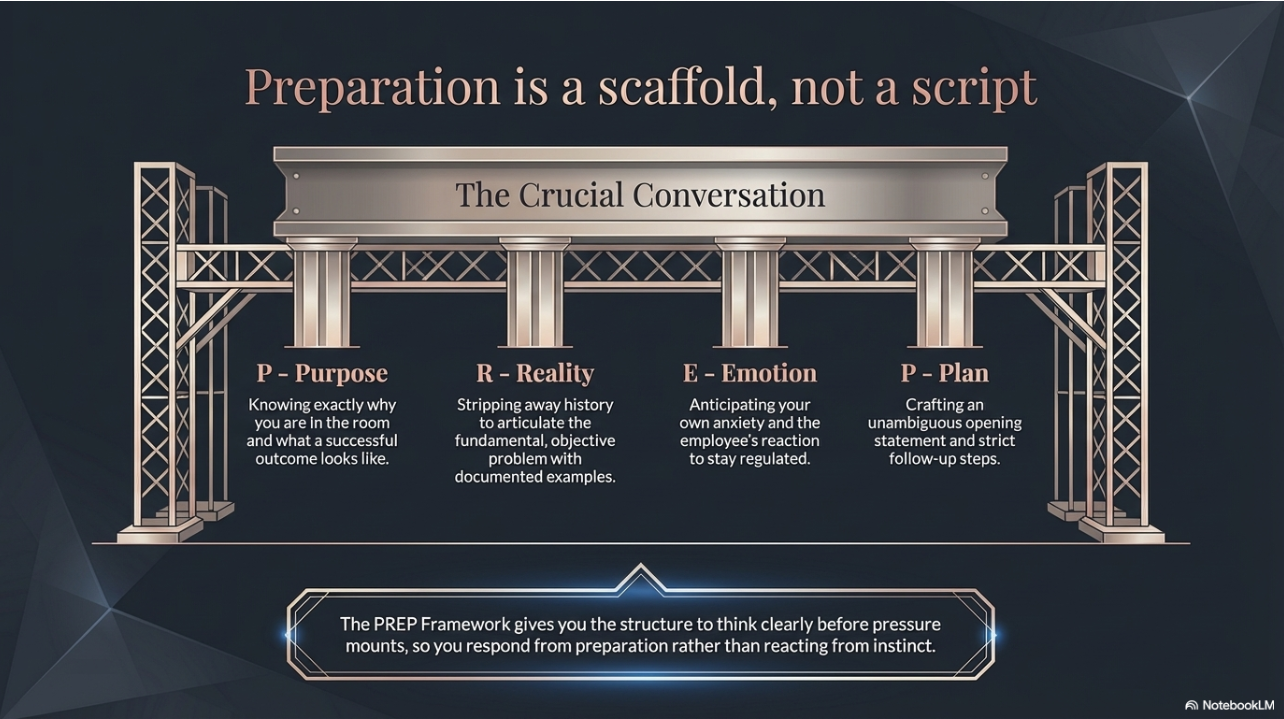 Preparation is a scaffold, not a script

The Crucial Conversation

P - Purpose
Knowing exactly why you are in the room and what a successful outcome looks like.

R - Reality
Stripping away history to articulate the fundamental, objective problem with documented examples.

E - Emotion
Anticipating your own anxiety and the employee's reaction to stay regulated.

P - Plan
Crafting an unambiguous opening statement and strict follow-up steps.

The PREP Framework gives you the structure to think clearly before pressure mounts, so you respond from preparation rather than reacting from instinct.

NotebookLM